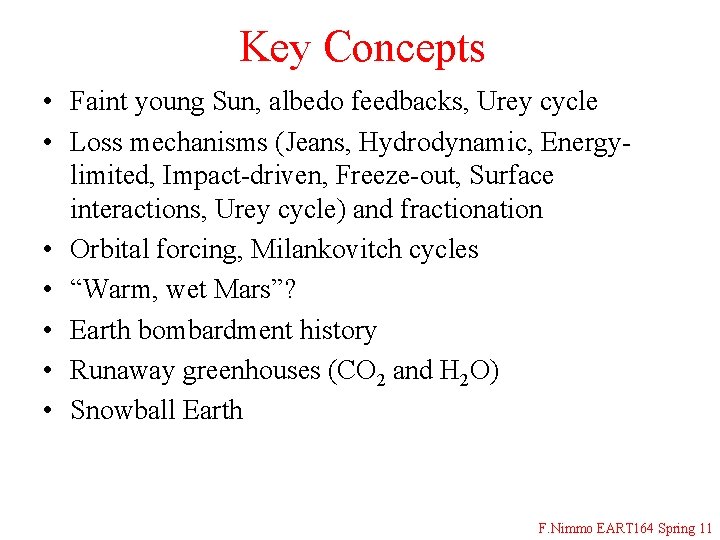 Key Concepts

• Faint young Sun, albedo feedbacks, Urey cycle
• Loss mechanisms (Jeans, Hydrodynamic, Energy-limited, Impact-driven, Freeze-out, Surface interactions, Urey cycle) and fractionation
• Orbital forcing, Milankovitch cycles
• “Warm, wet Mars”?
• Earth bombardment history
• Runaway greenhouses ($CO_2$ and $H_2O$)
• Snowball Earth

F.Nimmo EART164 Spring 11